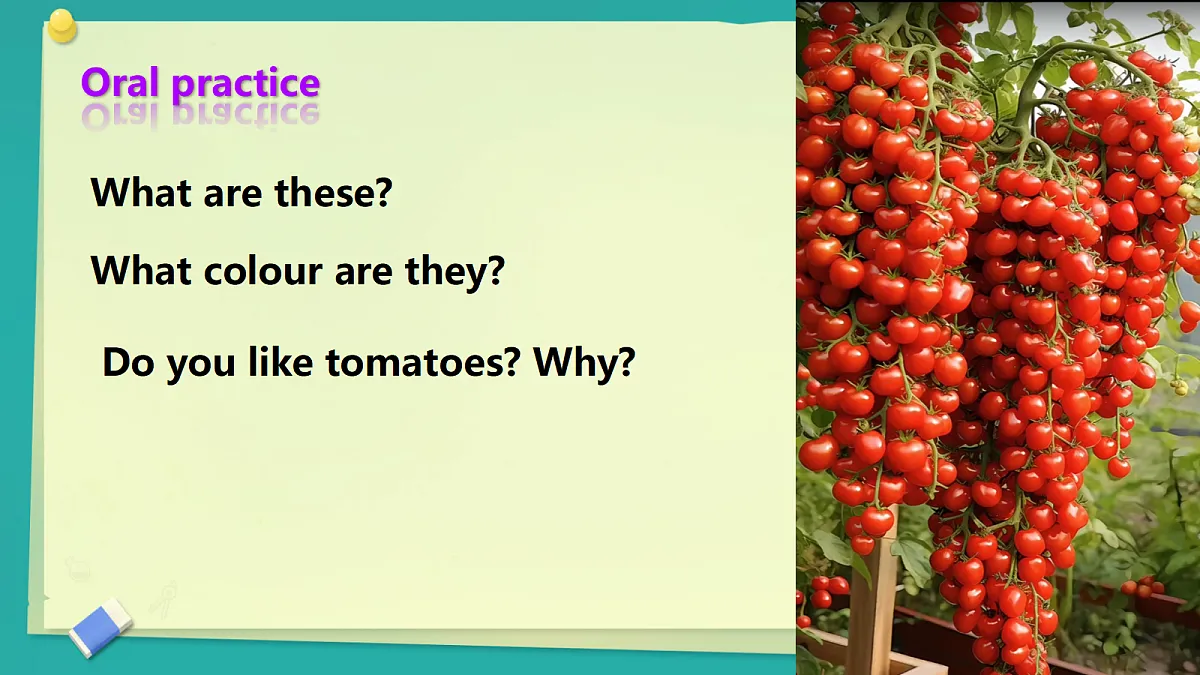 Oral practice

What are these?

What colour are they?

Do you like tomatoes? Why?